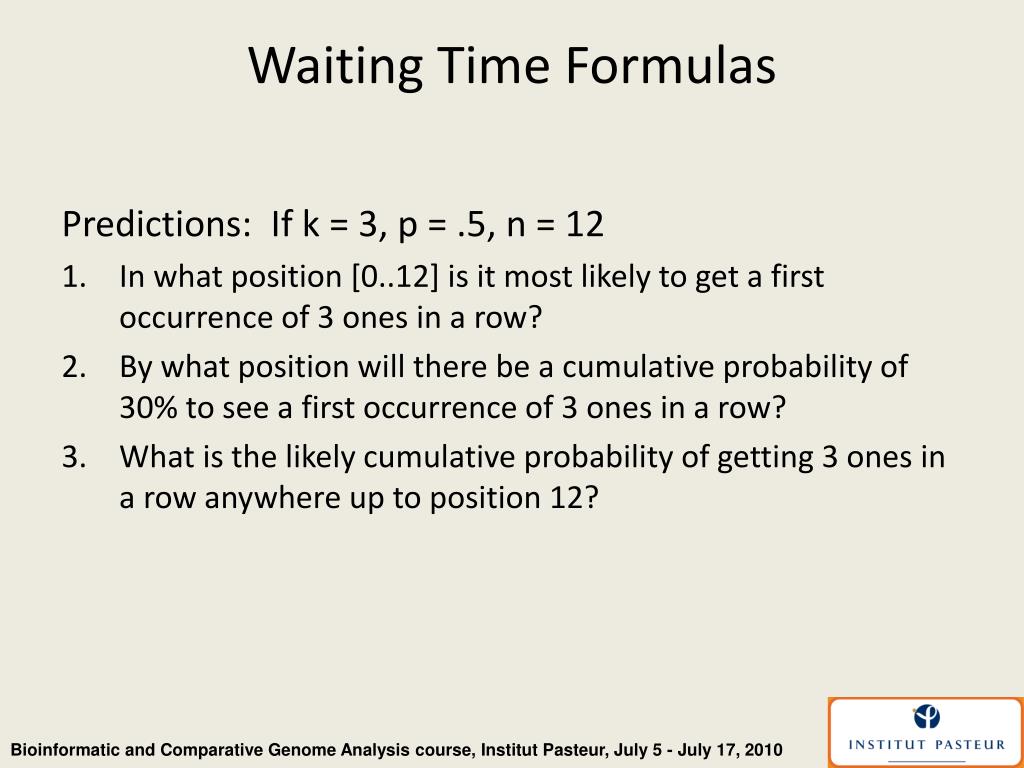 Waiting Time Formulas

Predictions: If k = 3, p = .5, n = 12

1. In what position [0..12] is it most likely to get a first occurrence of 3 ones in a row?
2. By what position will there be a cumulative probability of 30% to see a first occurrence of 3 ones in a row?
3. What is the likely cumulative probability of getting 3 ones in a row anywhere up to position 12?

Bioinformatic and Comparative Genome Analysis course, Institut Pasteur, July 5 - July 17, 2010

INSTITUT PASTEUR